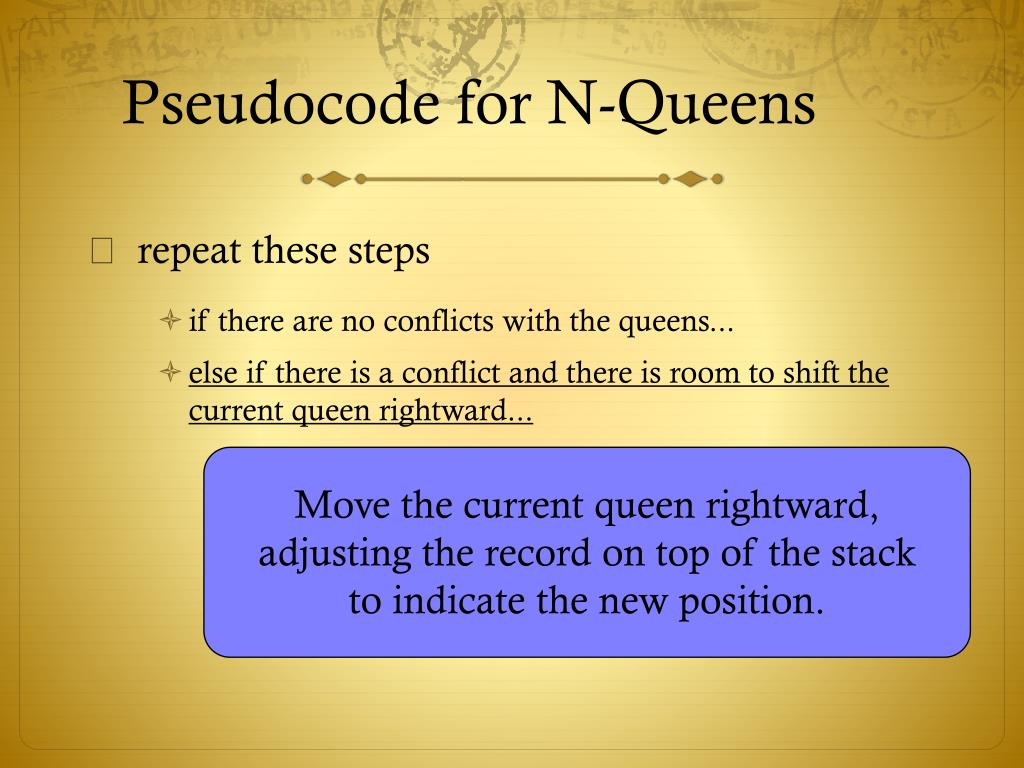 Pseudocode for N-Queens

repeat these steps

if there are no conflicts with the queens...

else if there is a conflict and there is room to shift the current queen rightward...

Move the current queen rightward, adjusting the record on top of the stack to indicate the new position.